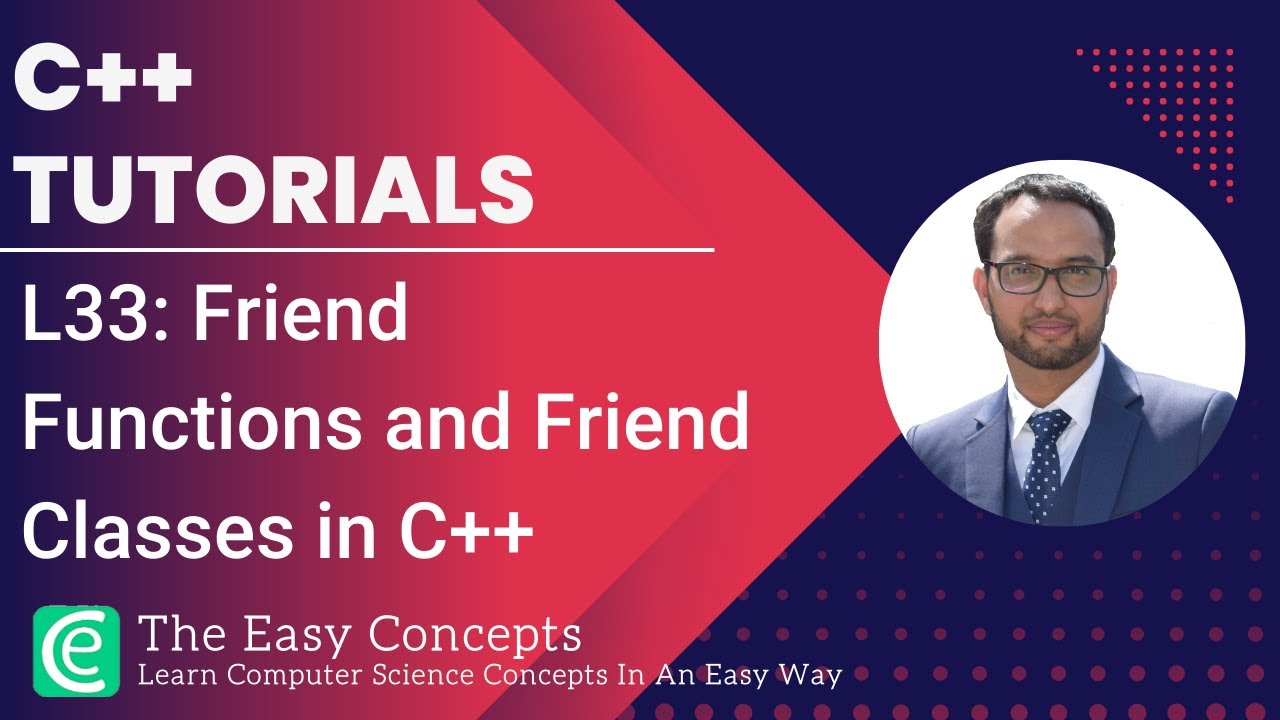 C++
TUTORIALS

L33: Friend Functions and Friend Classes in C++

The Easy Concepts
Learn Computer Science Concepts In An Easy Way